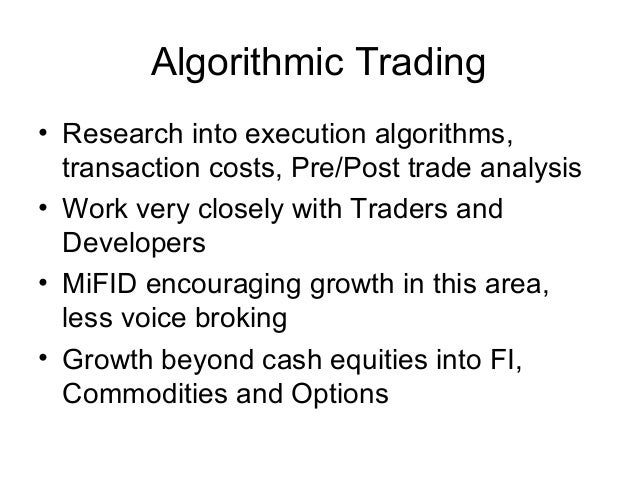 Algorithmic Trading

• Research into execution algorithms, transaction costs, Pre/Post trade analysis
• Work very closely with Traders and Developers
• MiFID encouraging growth in this area, less voice broking
• Growth beyond cash equities into FI, Commodities and Options